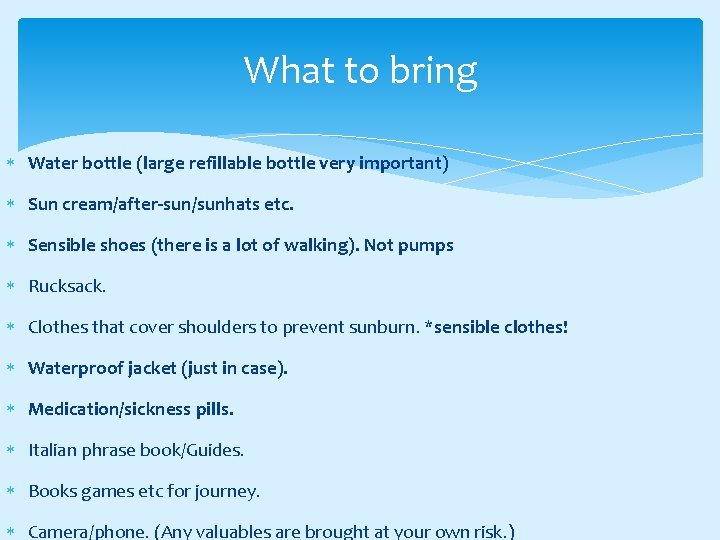 What to bring

* Water bottle (large refillable bottle very important)
* Sun cream/after-sun/sunhats etc.
* Sensible shoes (there is a lot of walking). Not pumps
* Rucksack.
* Clothes that cover shoulders to prevent sunburn. *sensible clothes!
* Waterproof jacket (just in case).
* Medication/sickness pills.
* Italian phrase book/Guides.
* Books games etc for journey.
* Camera/phone. (Any valuables are brought at your own risk.)